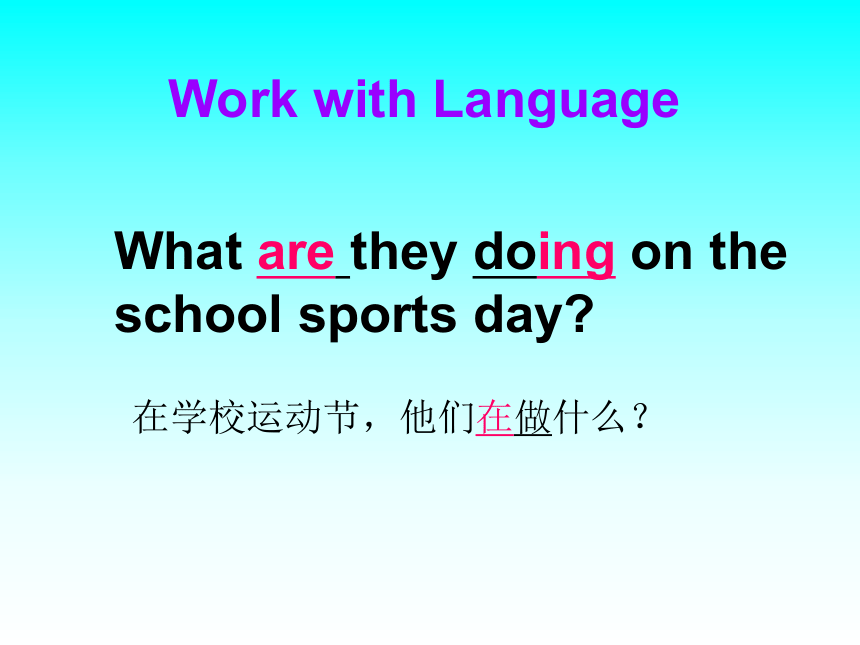 Work with Language

What are they doing on the school sports day?

在学校运动节，他们在做什么？